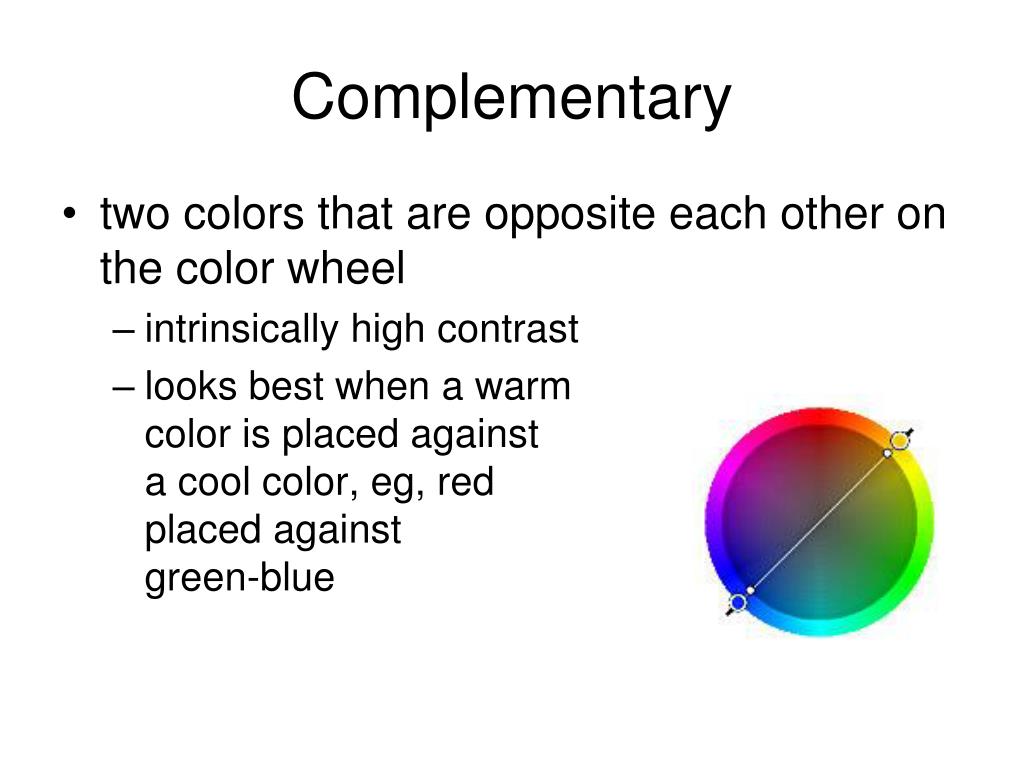 Complementary

• two colors that are opposite each other on the color wheel
– intrinsically high contrast
– looks best when a warm color is placed against a cool color, eg, red placed against green-blue